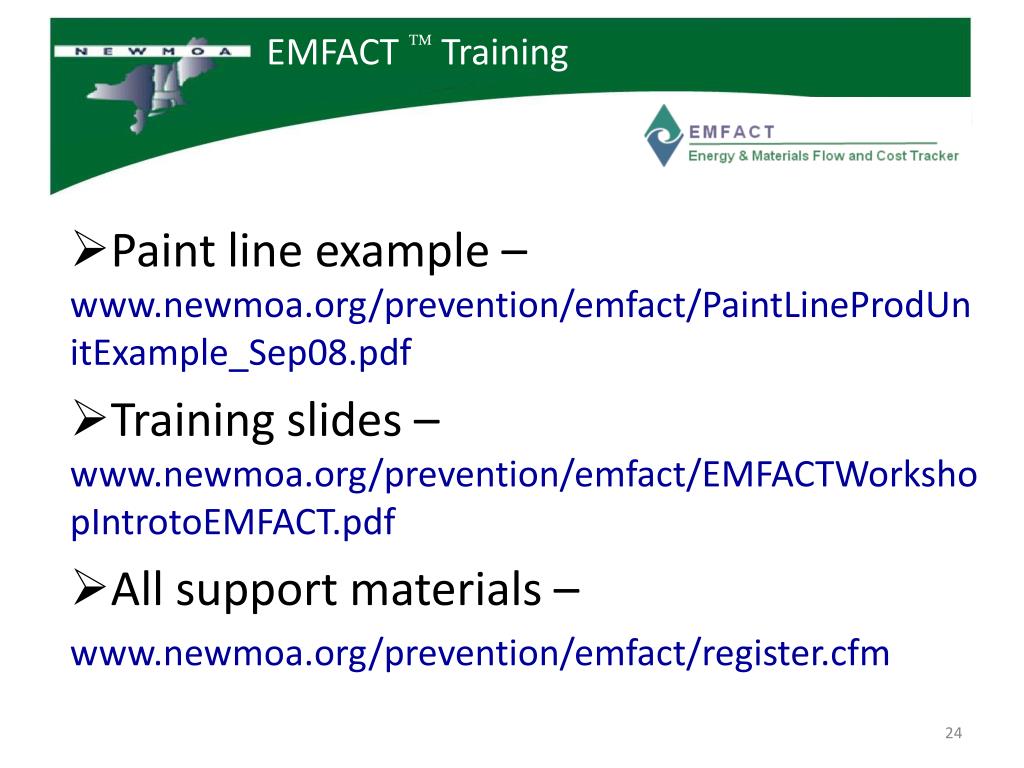 NEWMOA

EMFACT ™ Training

EMFACT
Energy & Materials Flow and Cost Tracker

➢Paint line example – www.newmoa.org/prevention/emfact/PaintLineProdUnitExample_Sep08.pdf

➢Training slides – www.newmoa.org/prevention/emfact/EMFACTWorkshopIntrotoEMFACT.pdf

➢All support materials – www.newmoa.org/prevention/emfact/register.cfm

24